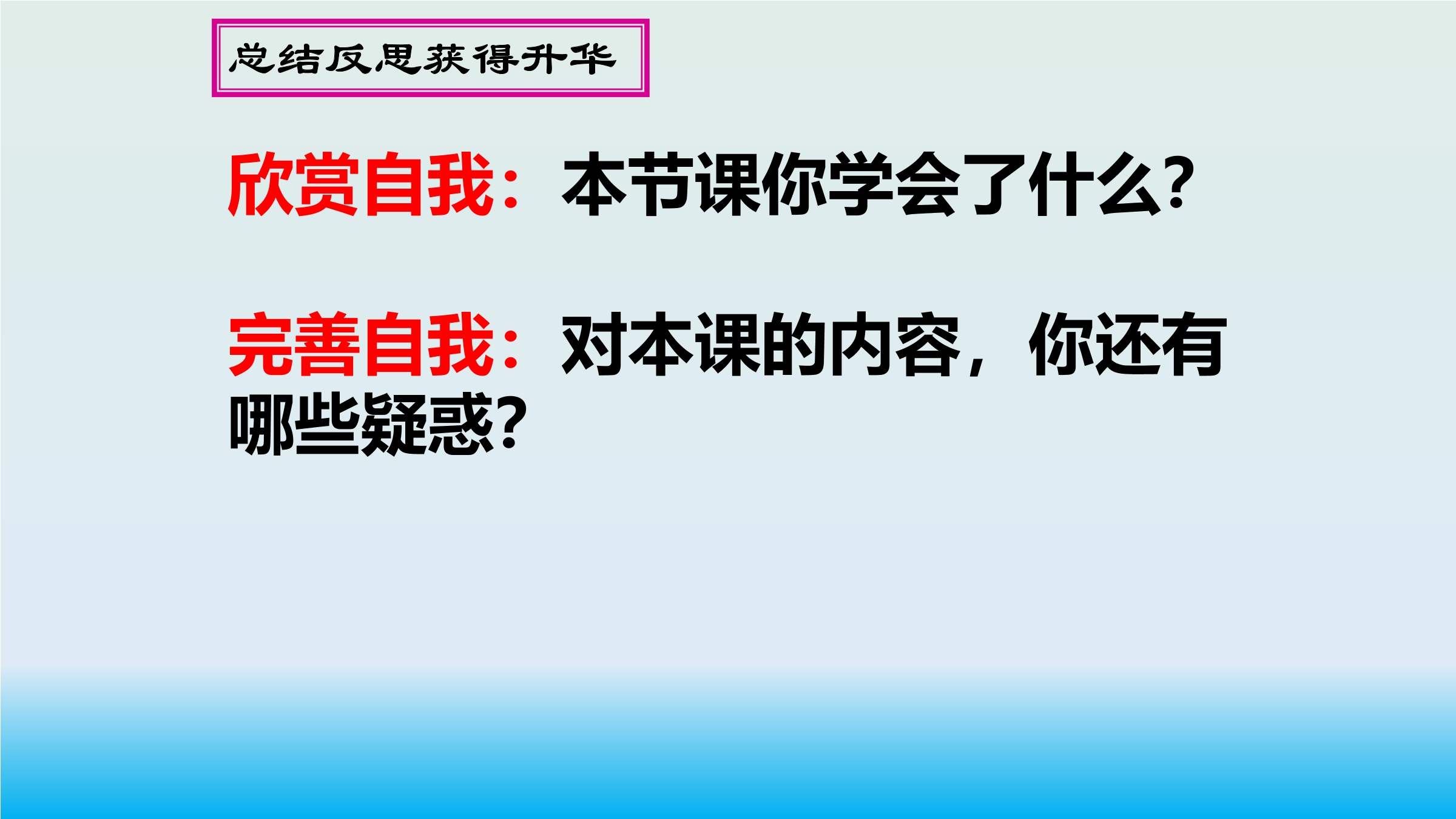 总结反思获得升华

欣赏自我：本节课你学会了什么？

完善自我：对本课的内容，你还有哪些疑惑？